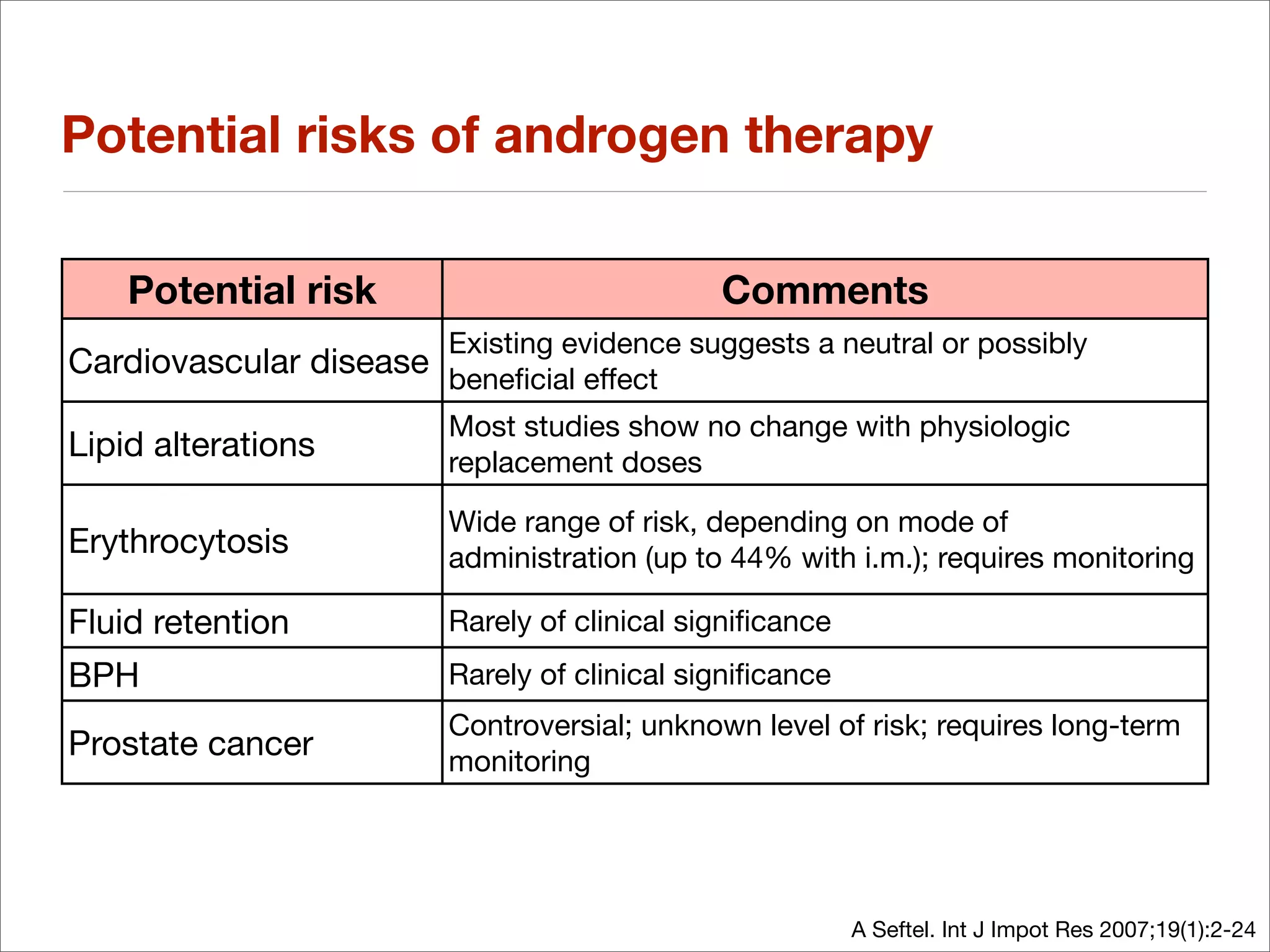 Potential risks of androgen therapy

| Potential risk | Comments |
|---|---|
| Cardiovascular disease | Existing evidence suggests a neutral or possibly beneficial effect |
| Lipid alterations | Most studies show no change with physiologic replacement doses |
| Erythrocytosis | Wide range of risk, depending on mode of administration (up to 44% with i.m.); requires monitoring |
| Fluid retention | Rarely of clinical significance |
| BPH | Rarely of clinical significance |
| Prostate cancer | Controversial; unknown level of risk; requires long-term monitoring |

A Seftel. Int J Impot Res 2007;19(1):2-24